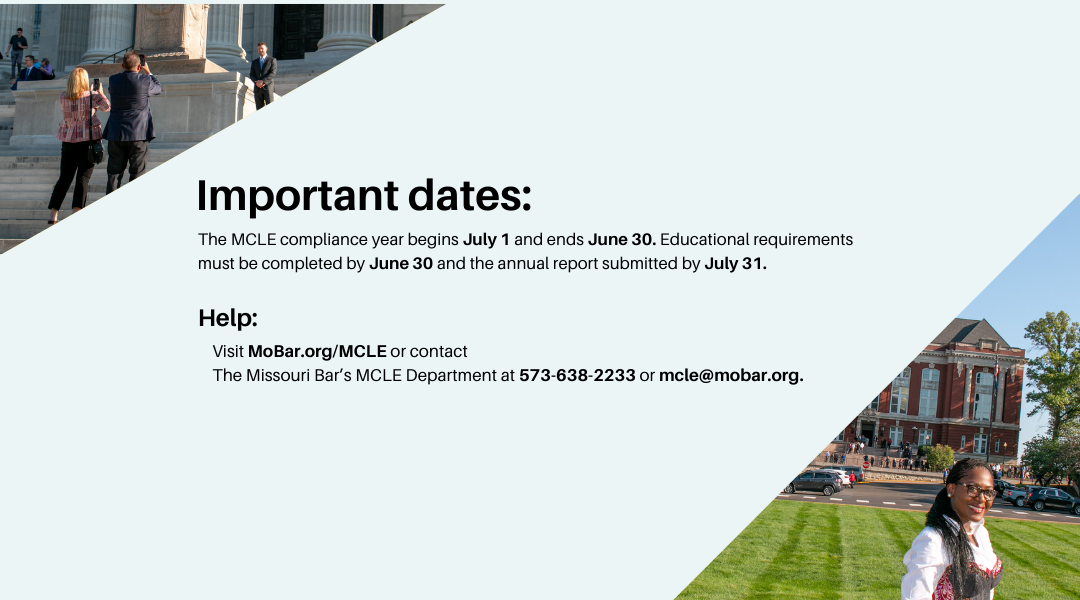 Important dates:

The MCLE compliance year begins July 1 and ends June 30. Educational requirements must be completed by June 30 and the annual report submitted by July 31.

Help:

Visit MoBar.org/MCLE or contact
The Missouri Bar's MCLE Department at 573-638-2233 or mcle@mobar.org.